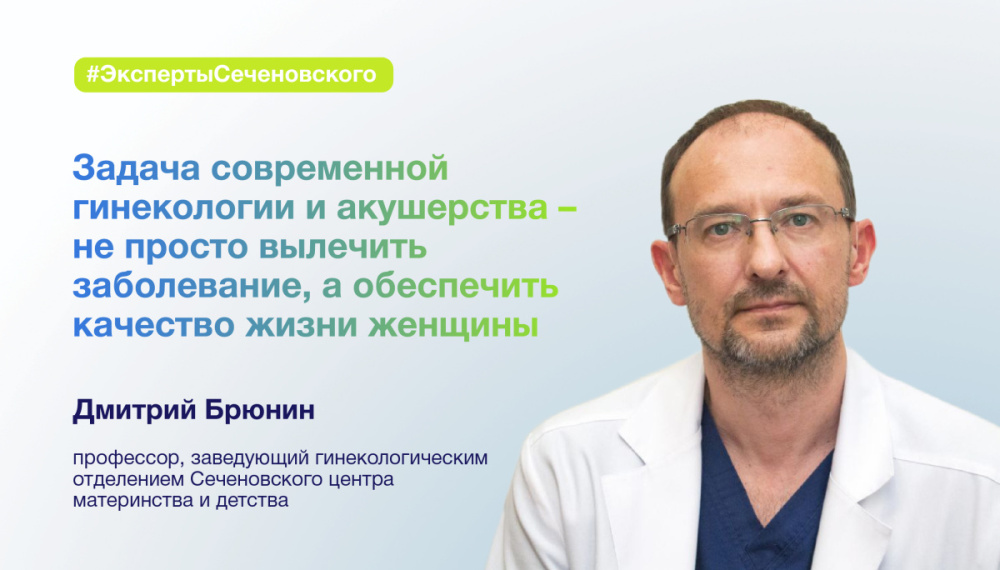 #ЭкспертыСеченовского

Задача современной гинекологии и акушерства – не просто вылечить заболевание, а обеспечить качество жизни женщины

Дмитрий Брюнин

профессор, заведующий гинекологическим отделением Сеченовского центра материнства и детства